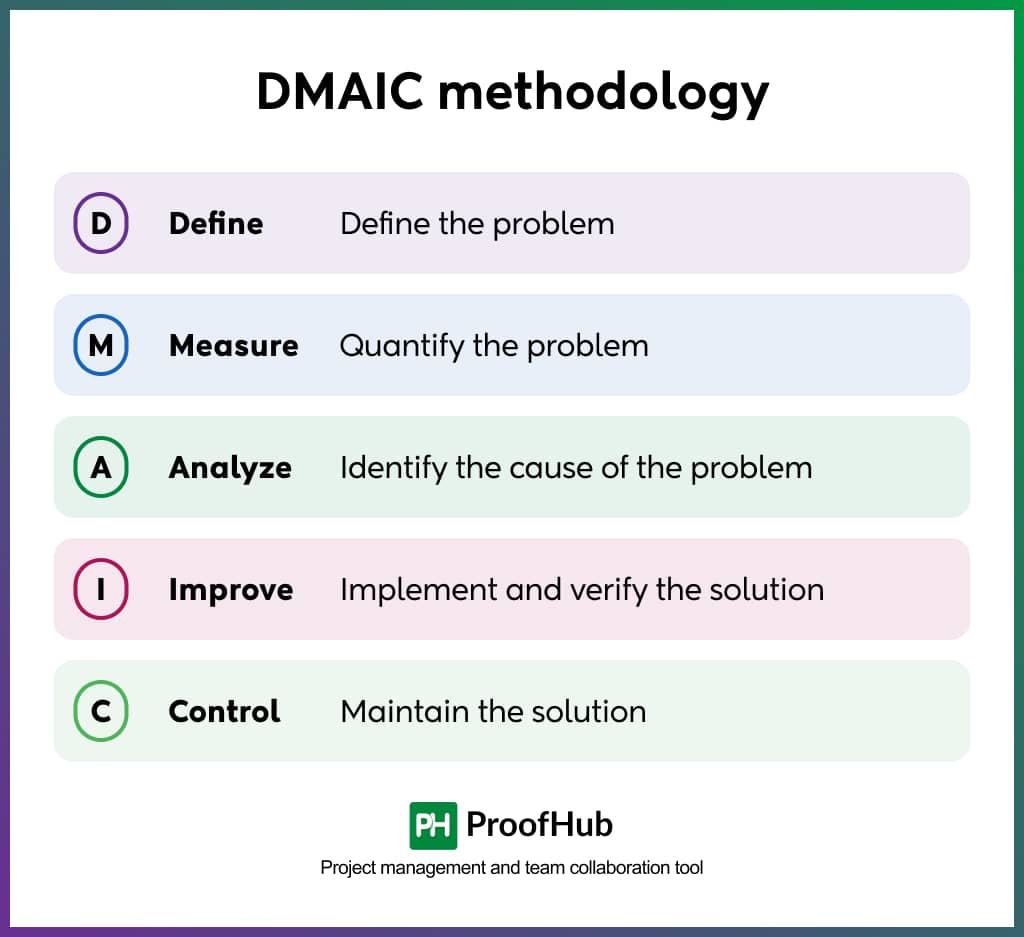 DMAIC methodology

D Define Define the problem

M Measure Quantify the problem

A Analyze Identify the cause of the problem

I Improve Implement and verify the solution

C Control Maintain the solution

PH ProofHub

Project management and team collaboration tool